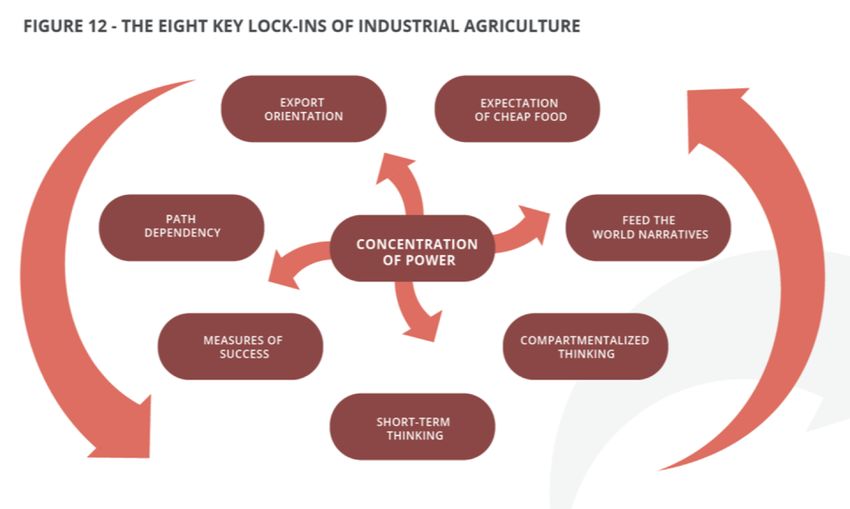 FIGURE 12 - THE EIGHT KEY LOCK-INS OF INDUSTRIAL AGRICULTURE

EXPORT ORIENTATION

EXPECTATION OF CHEAP FOOD

PATH DEPENDENCY

CONCENTRATION OF POWER

FEED THE WORLD NARRATIVES

MEASURES OF SUCCESS

COMPARTMENTALIZED THINKING

SHORT-TERM THINKING